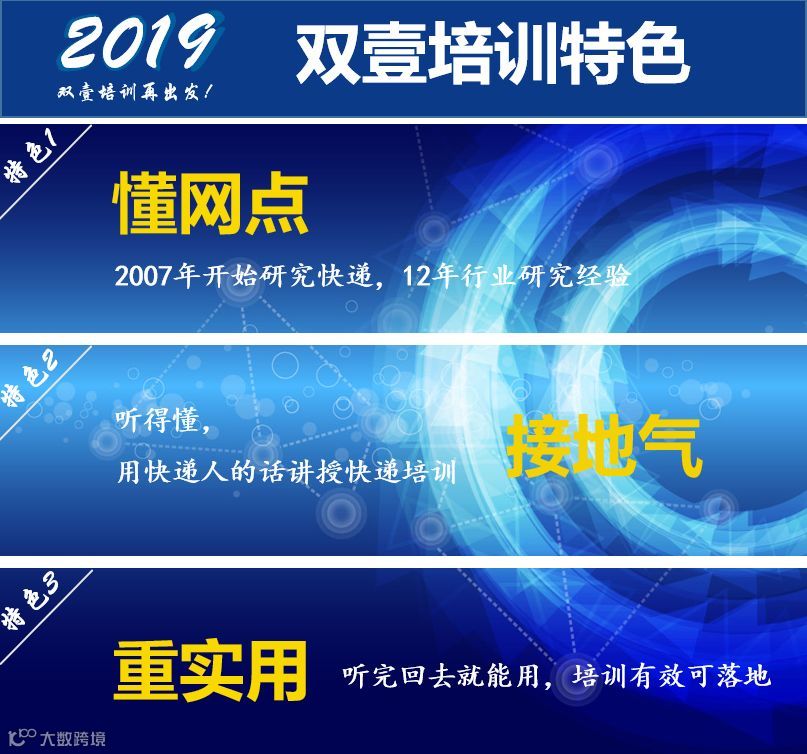 2019
双壹培训再出发！

双壹培训特色

特色1

懂网点

2007年开始研究快递，12年行业研究经验

特色2

听得懂，
用快递人的话讲授快递培训

接地气

特色3

重实用

听完回去就能用，培训有效可落地

大数跨境